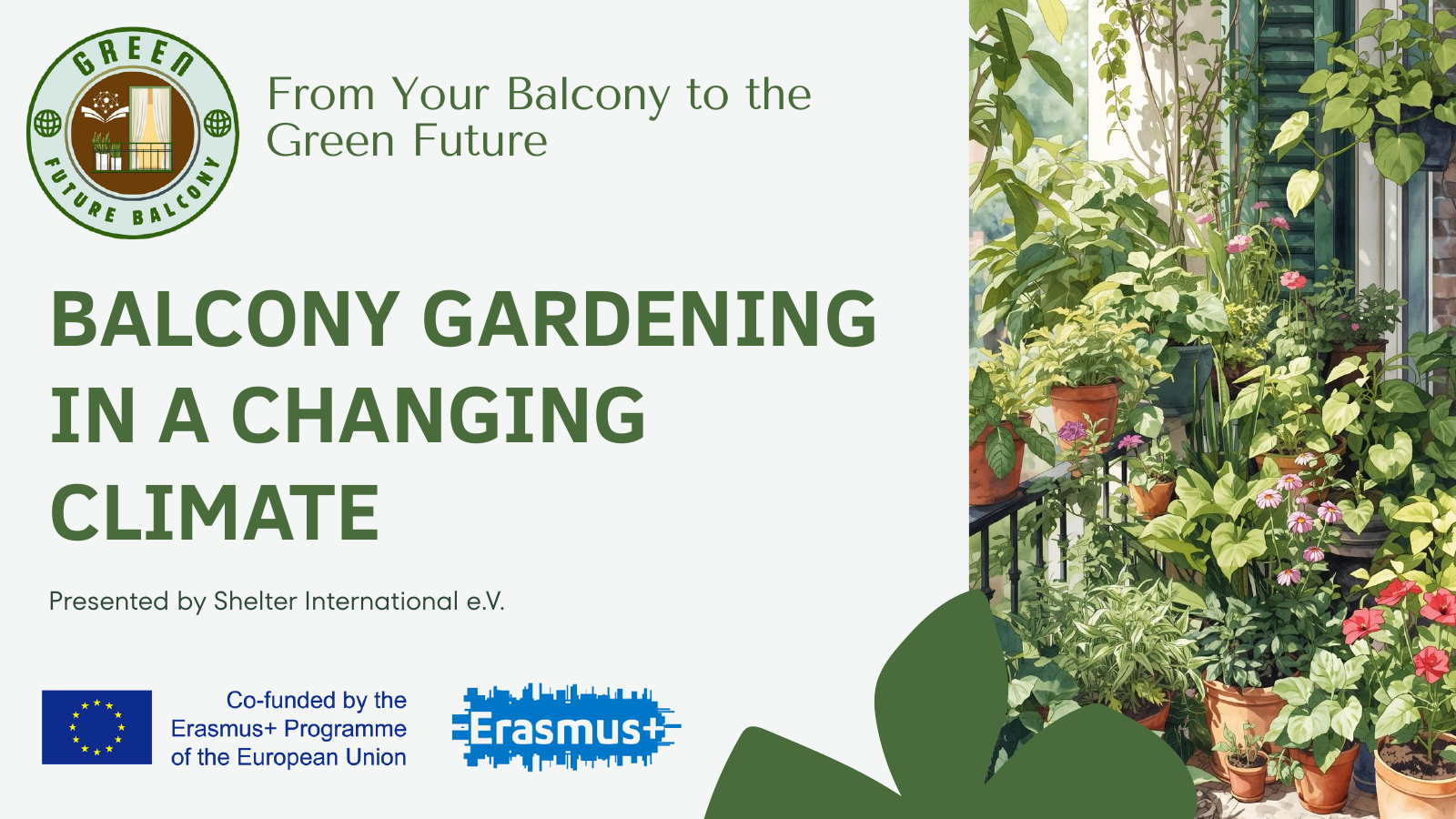 GREEN FUTURE BALCONY

From Your Balcony to the Green Future

BALCONY GARDENING IN A CHANGING CLIMATE

Presented by Shelter International e.V.

Co-funded by the Erasmus+ Programme of the European Union

Erasmus+